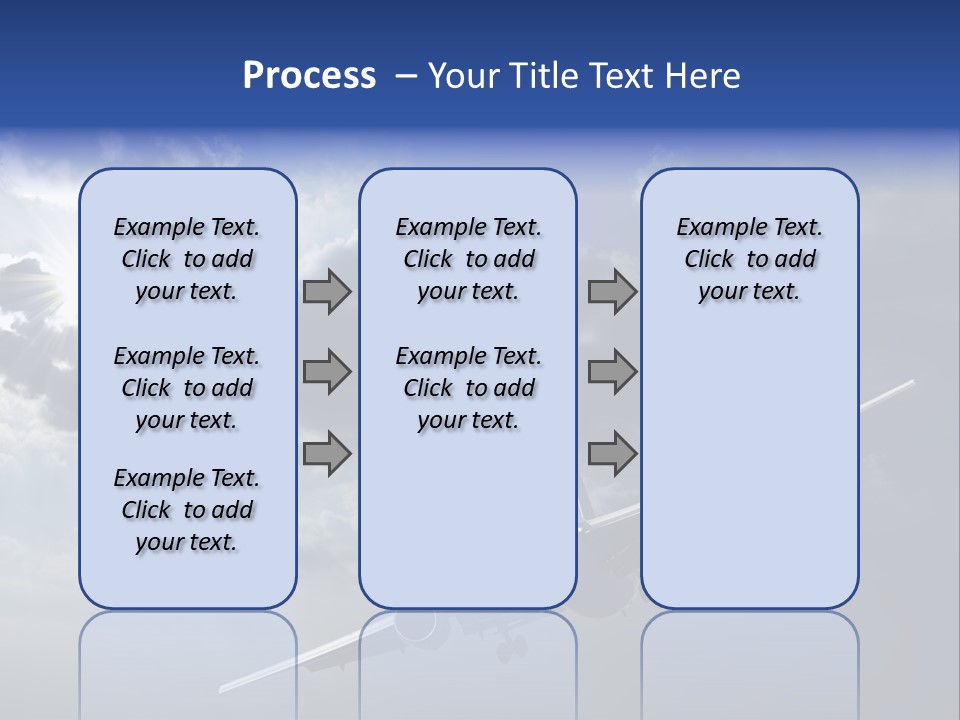 Process – Your Title Text Here

Example Text. Click to add your text.

Example Text. Click to add your text.

Example Text. Click to add your text.

Example Text. Click to add your text.

Example Text. Click to add your text.

Example Text. Click to add your text.